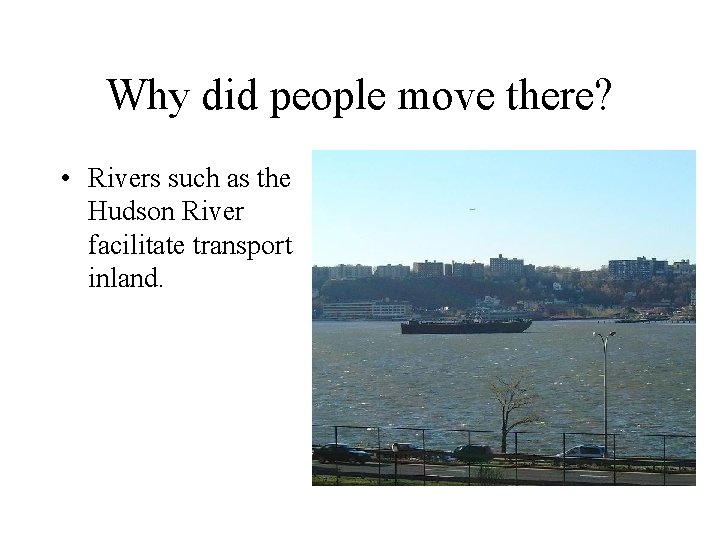 Why did people move there?

• Rivers such as the Hudson River facilitate transport inland.